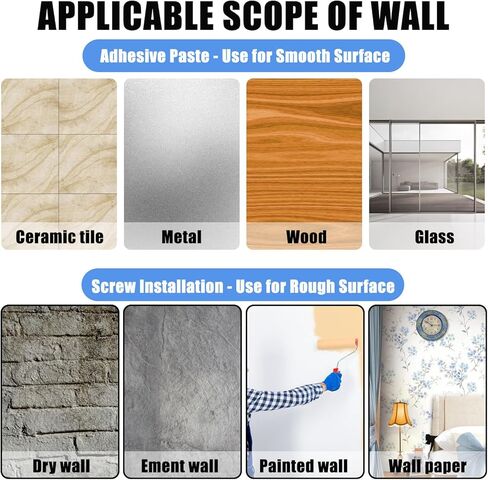 APPLICABLE SCOPE OF WALL

Adhesive Paste - Use for Smooth Surface

Ceramic tile

Metal

Wood

Glass

Screw Installation - Use for Rough Surface

Dry wall

Ement wall

Painted wall

Wall paper